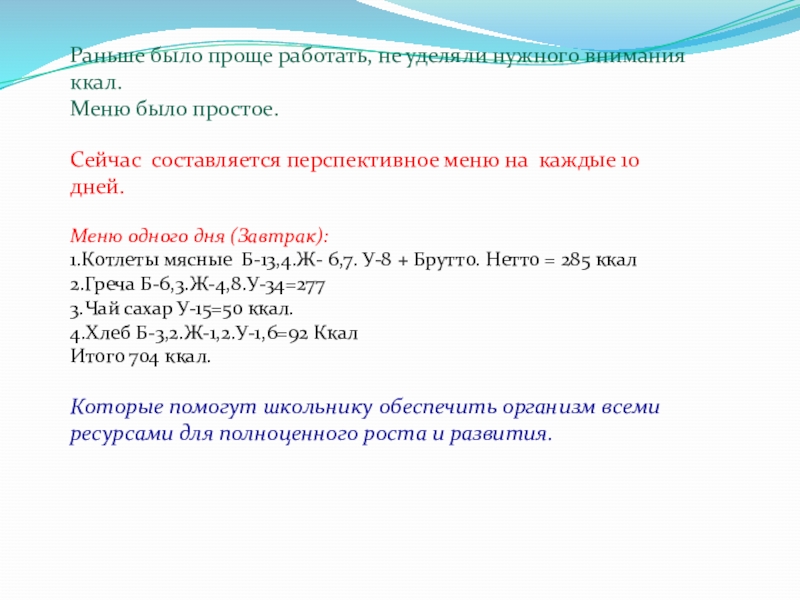 Раньше было проще работать, не уделяли нужного внимания ккал.
Меню было простое.

Сейчас составляется перспективное меню на каждые 10 дней.

Меню одного дня (Завтрак):
1.Котлеты мясные Б-13,4.Ж- 6,7. У-8 + Брутто. Нетто = 285 ккал
2.Греча Б-6,3.Ж-4,8.У-34=277
3.Чай сахар У-15=50 ккал.
4.Хлеб Б-3,2.Ж-1,2.У-1,6=92 Ккал
Итого 704 ккал.

Которые помогут школьнику обеспечить организм всеми ресурсами для полноценного роста и развития.